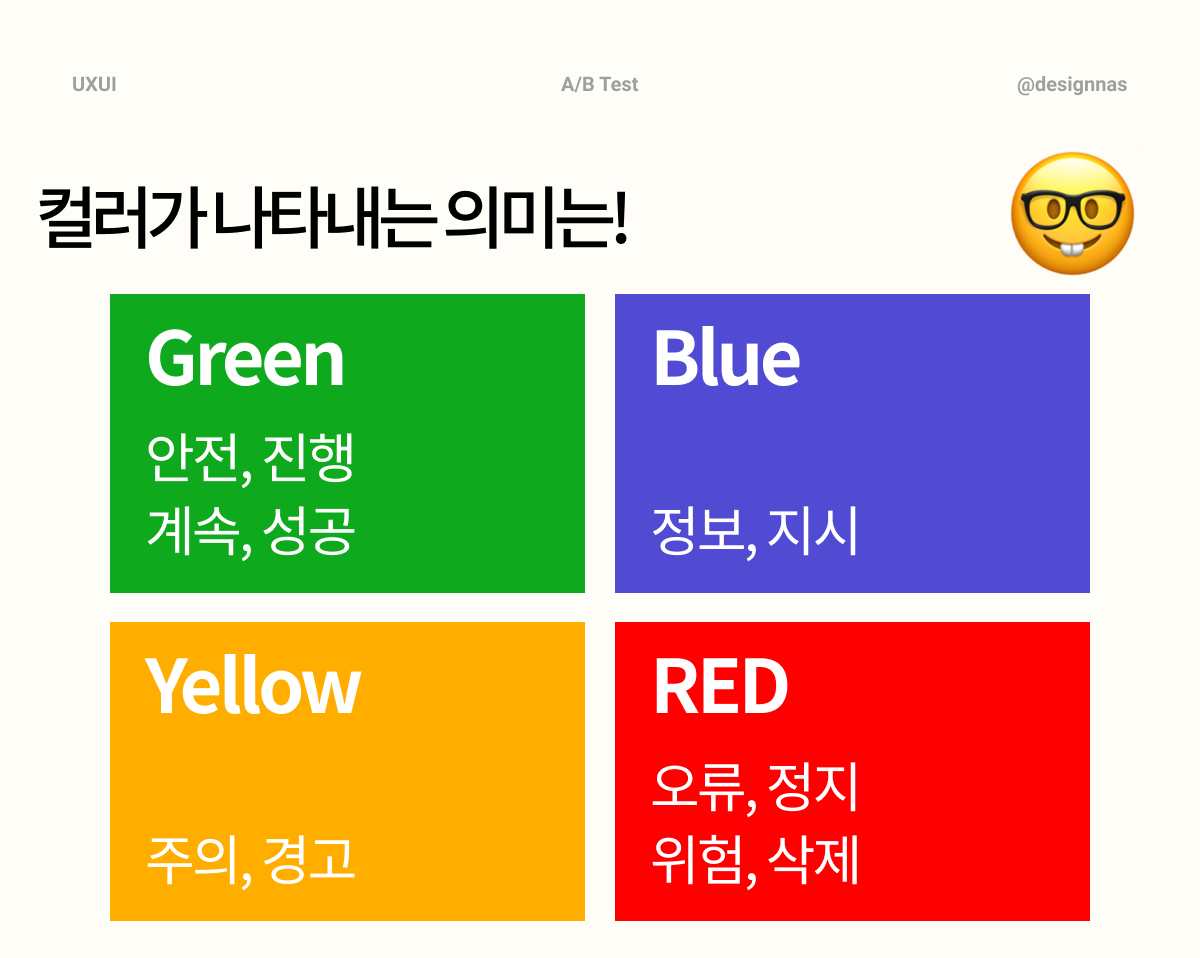 UXUI A/B Test @designnas

컬러가 나타내는 의미는!

Green
안전, 진행
계속, 성공

Blue
정보, 지시

Yellow
주의, 경고

RED
오류, 정지
위험, 삭제